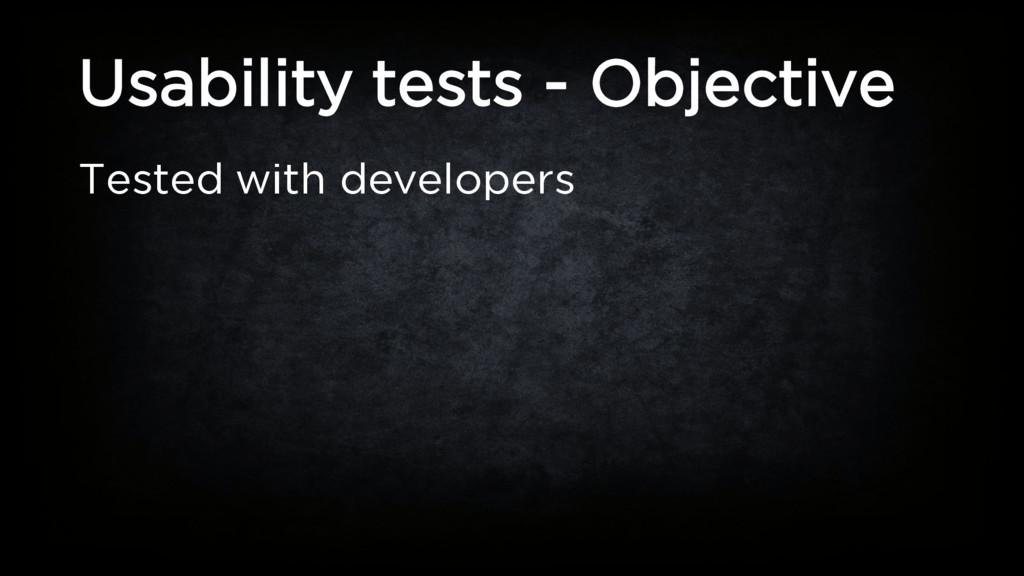 Usability tests - Objective

Tested with developers